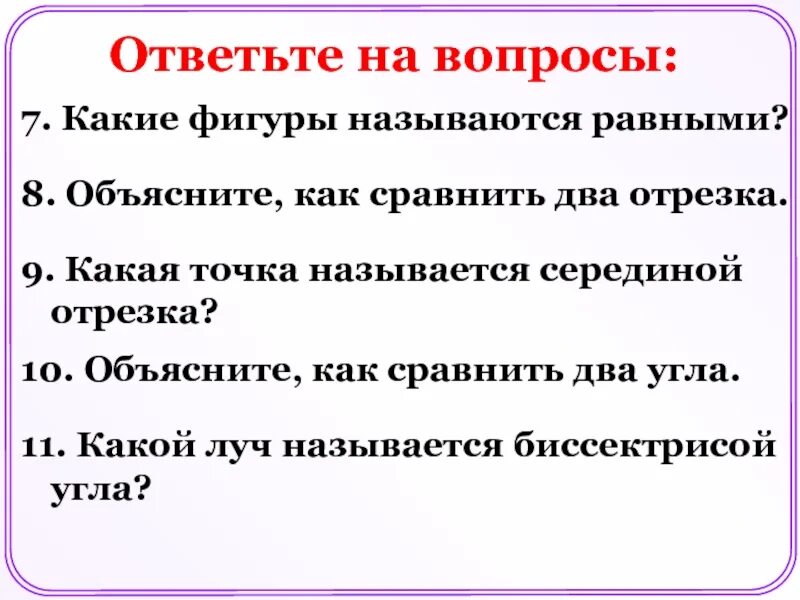 Ответьте на вопросы:

7. Какие фигуры называются равными?

8. Объясните, как сравнить два отрезка.

9. Какая точка называется серединой отрезка?

10. Объясните, как сравнить два угла.

11. Какой луч называется биссектрисой угла?